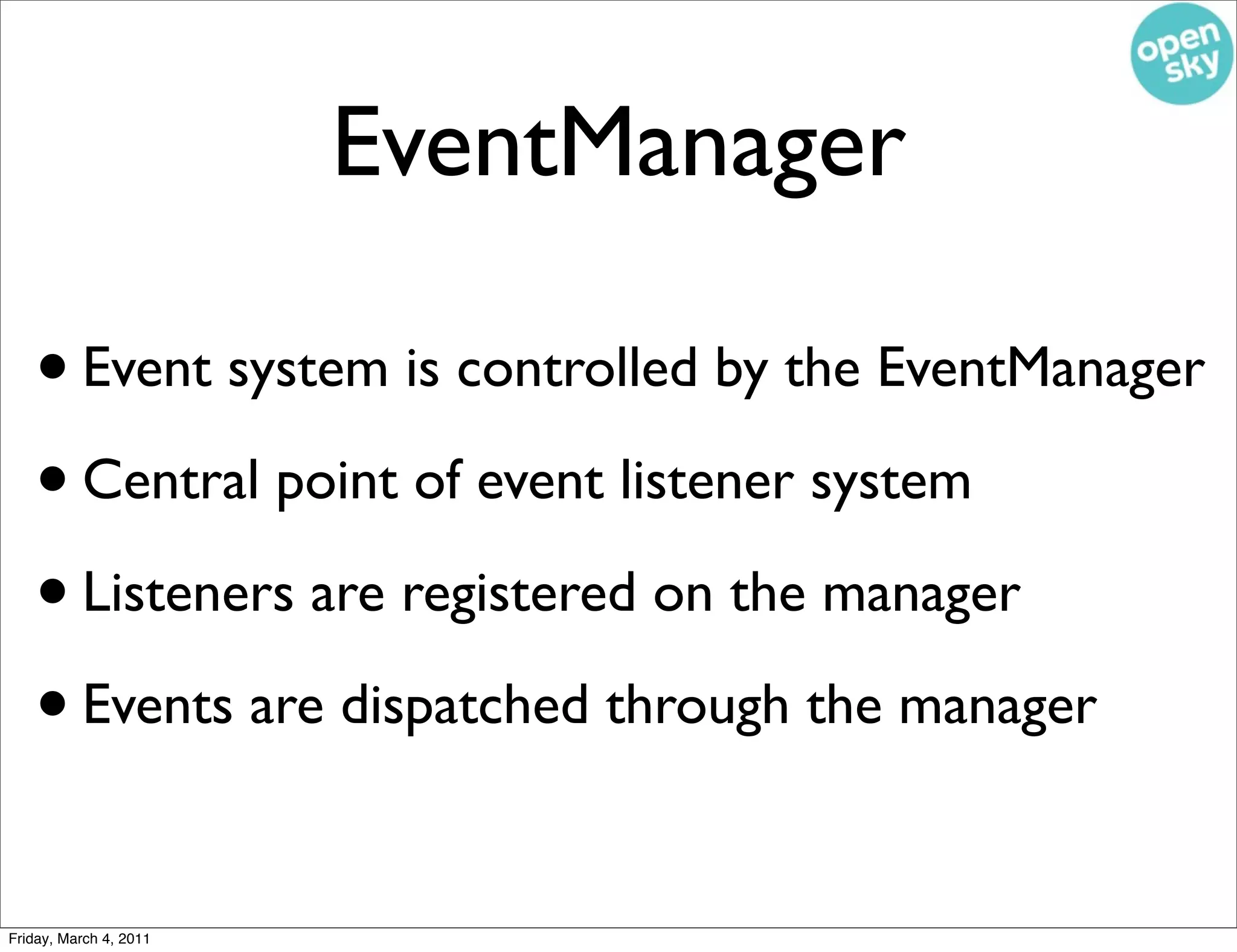 open sky

EventManager

• Event system is controlled by the EventManager

• Central point of event listener system

• Listeners are registered on the manager

• Events are dispatched through the manager

Friday, March 4, 2011